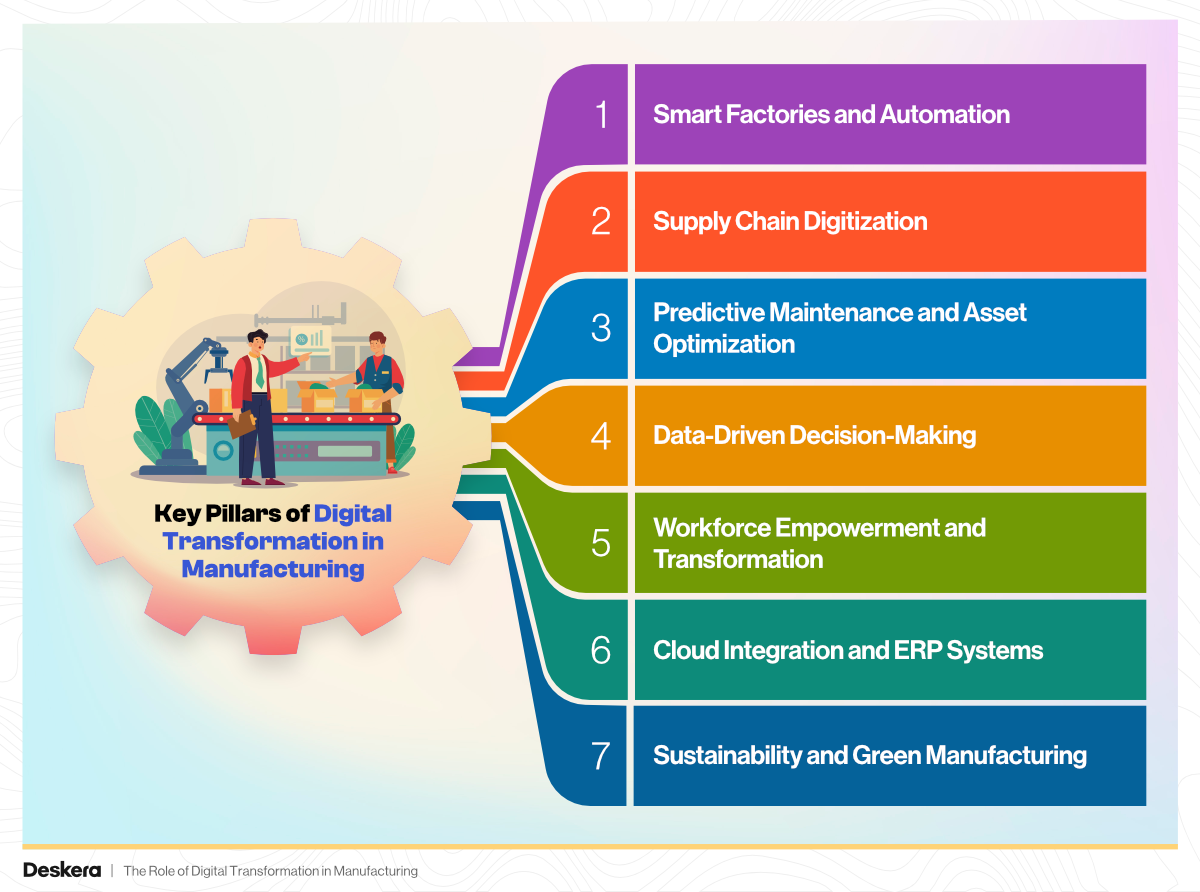 Key Pillars of Digital Transformation in Manufacturing

1 Smart Factories and Automation

2 Supply Chain Digitization

3 Predictive Maintenance and Asset Optimization

4 Data-Driven Decision-Making

5 Workforce Empowerment and Transformation

6 Cloud Integration and ERP Systems

7 Sustainability and Green Manufacturing

Deskera | The Role of Digital Transformation in Manufacturing